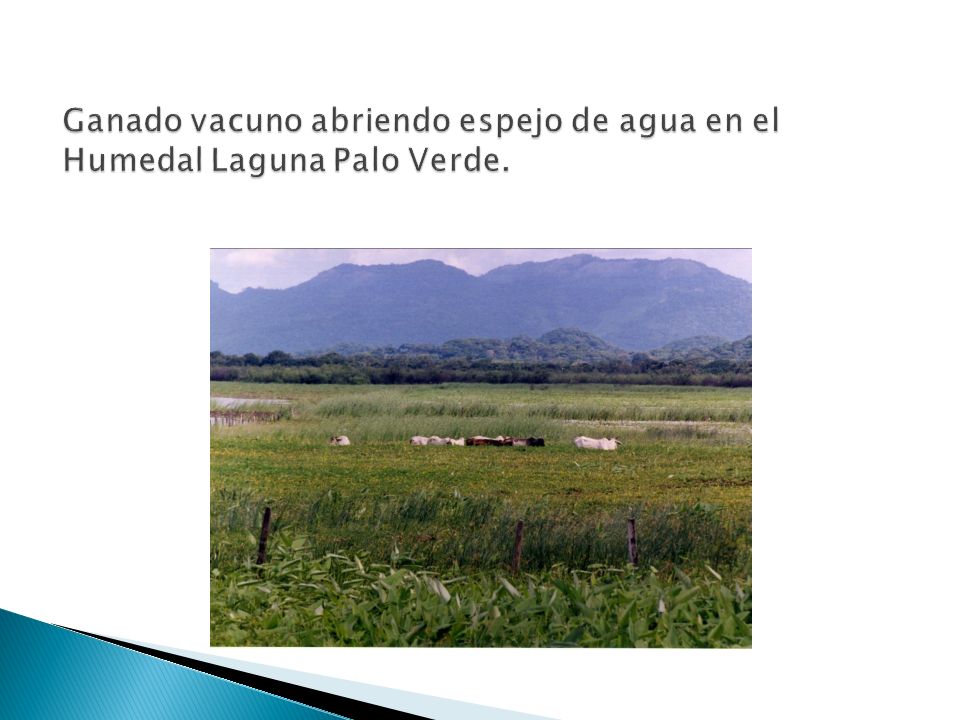 Ganado vacuno abriendo espejo de agua en el Humedal Laguna Palo Verde.